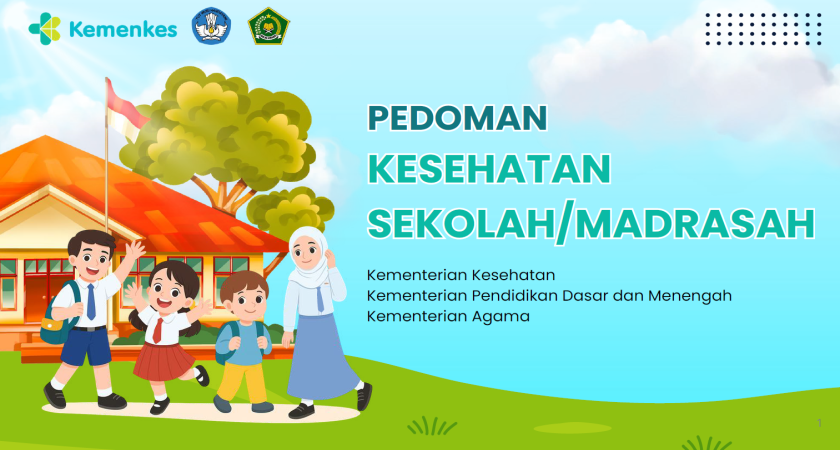 Kemenkes

PEDOMAN
KESEHATAN
SEKOLAH/MADRASAH

Kementerian Kesehatan
Kementerian Pendidikan Dasar dan Menengah
Kementerian Agama

1